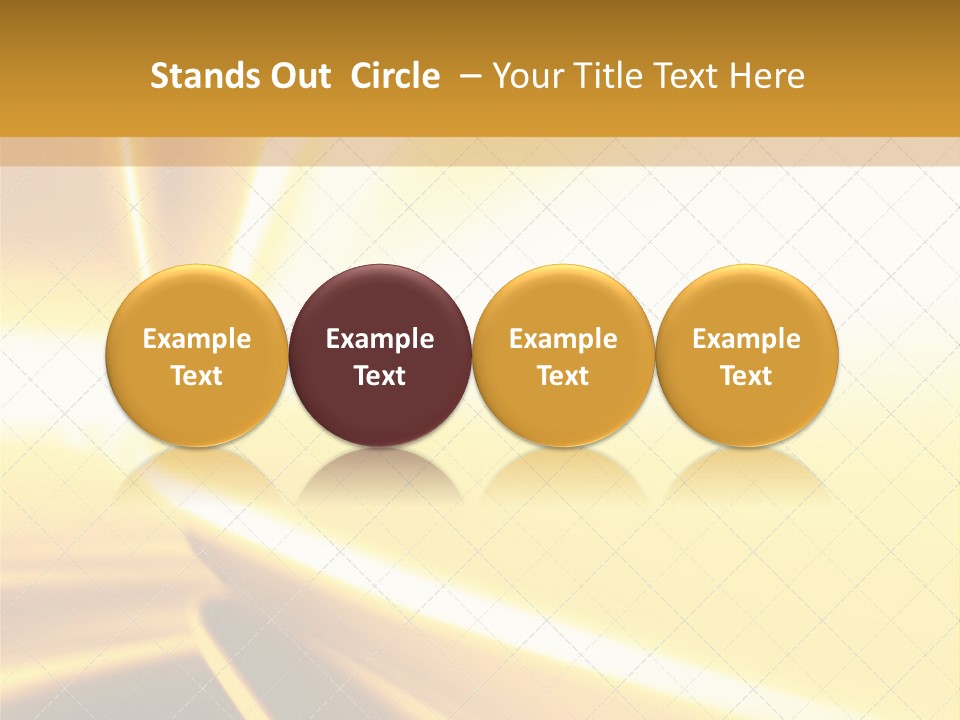 Stands Out Circle – Your Title Text Here

Example Text

Example Text

Example Text

Example Text